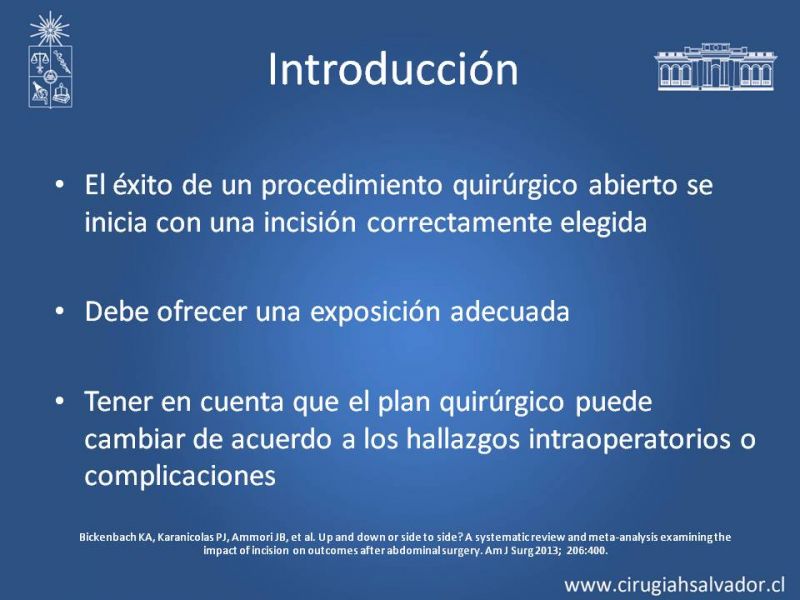 Introducción

• El éxito de un procedimiento quirúrgico abierto se inicia con una incisión correctamente elegida

• Debe ofrecer una exposición adecuada

• Tener en cuenta que el plan quirúrgico puede cambiar de acuerdo a los hallazgos intraoperatorios o complicaciones

Bickenbach KA, Karanicolas PJ, Ammori JB, et al. Up and down or side to side? A systematic review and meta-analysis examining the impact of incision on outcomes after abdominal surgery. Am J Surg 2013; 206:400.

www.cirugiahsalvador.cl